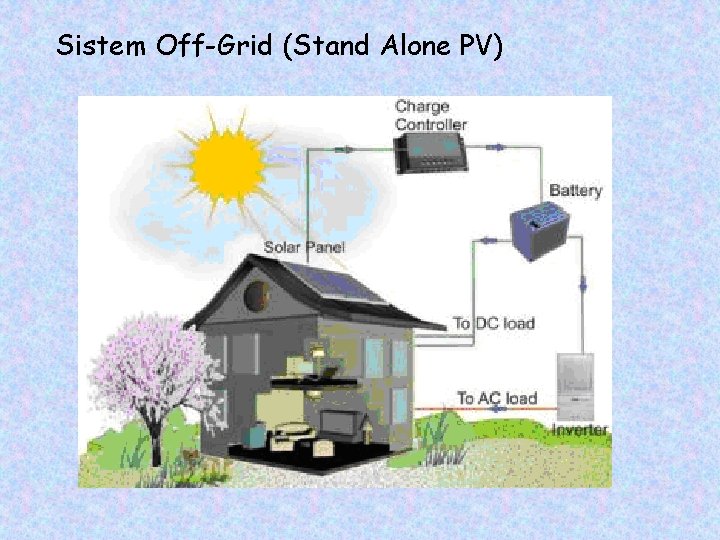 Sistem Off-Grid (Stand Alone PV)

Charge Controller

Battery

Solar Panel

To DC load

To AC load

Inverter